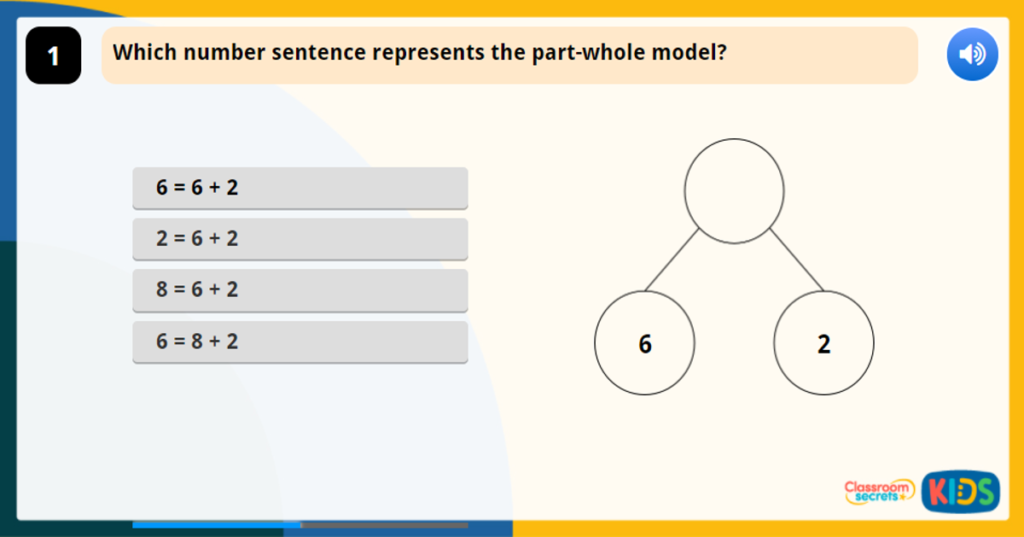 1

Which number sentence represents the part-whole model?

$6 = 6 + 2$

$2 = 6 + 2$

$8 = 6 + 2$

$6 = 8 + 2$

6

2

Classroom secrets KIDS